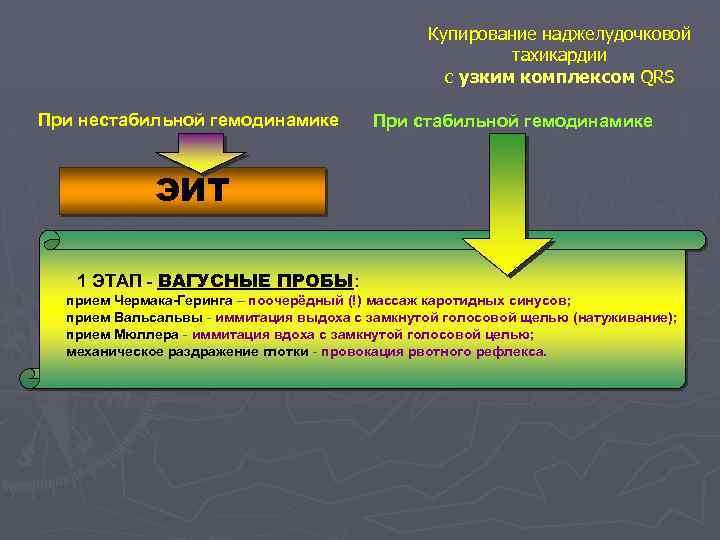 Купирование наджелудочковой тахикардии с узким комплексом QRS

При нестабильной гемодинамике

При стабильной гемодинамике

ЭИТ

1 ЭТАП - ВАГУСНЫЕ ПРОБЫ:
прием Чермака-Геринга – поочерёдный (!) массаж каротидных синусов;
прием Вальсальвы - иммитация выдоха с замкнутой голосовой щелью (натуживание);
прием Мюллера - иммитация вдоха с замкнутой голосовой целью;
механическое раздражение глотки - провокация рвотного рефлекса.